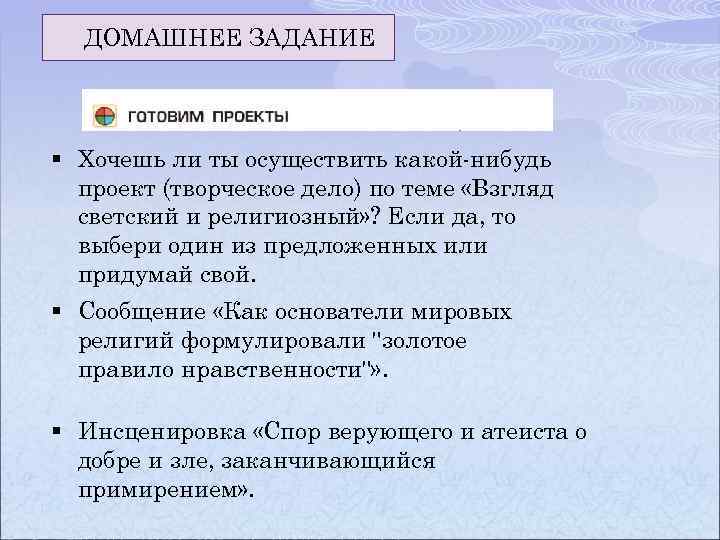 ДОМАШНЕЕ ЗАДАНИЕ

ГОТОВИМ ПРОЕКТЫ

▪ Хочешь ли ты осуществить какой-нибудь проект (творческое дело) по теме «Взгляд светский и религиозный»? Если да, то выбери один из предложенных или придумай свой.

▪ Сообщение «Как основатели мировых религий формулировали "золотое правило нравственности"».

▪ Инсценировка «Спор верующего и атеиста о добре и зле, заканчивающийся примирением».